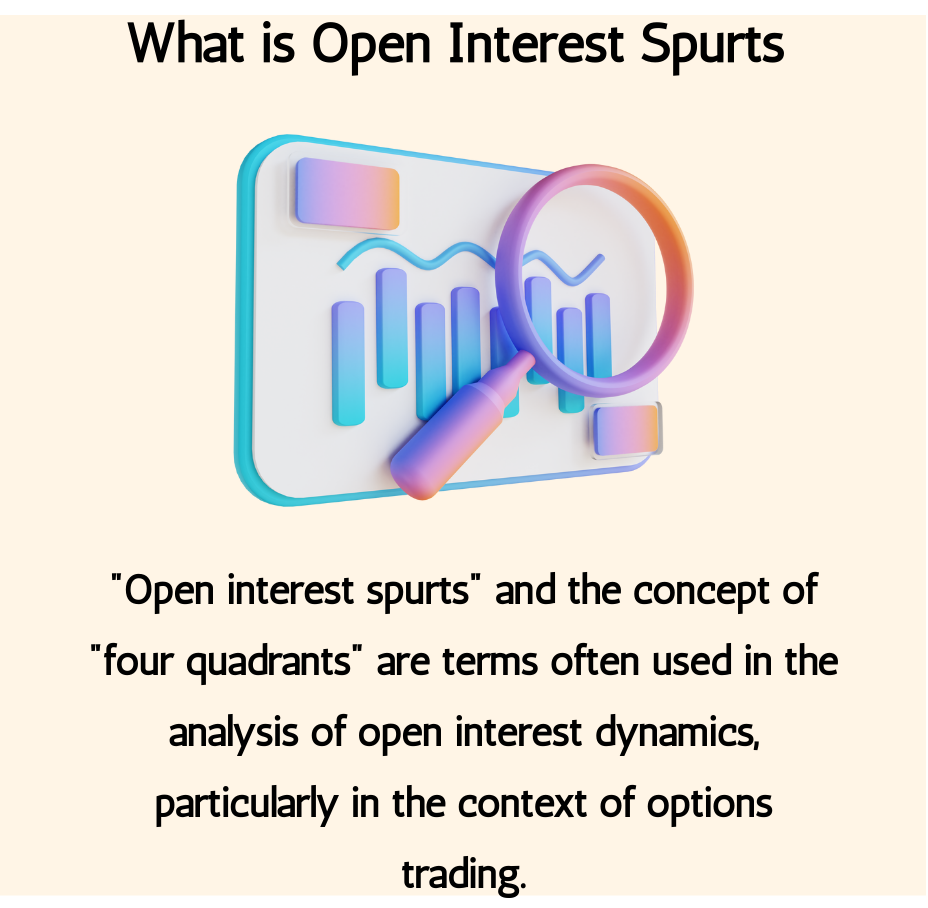 What is Open Interest Spurts

"Open interest spurts" and the concept of "four quadrants" are terms often used in the analysis of open interest dynamics, particularly in the context of options trading.